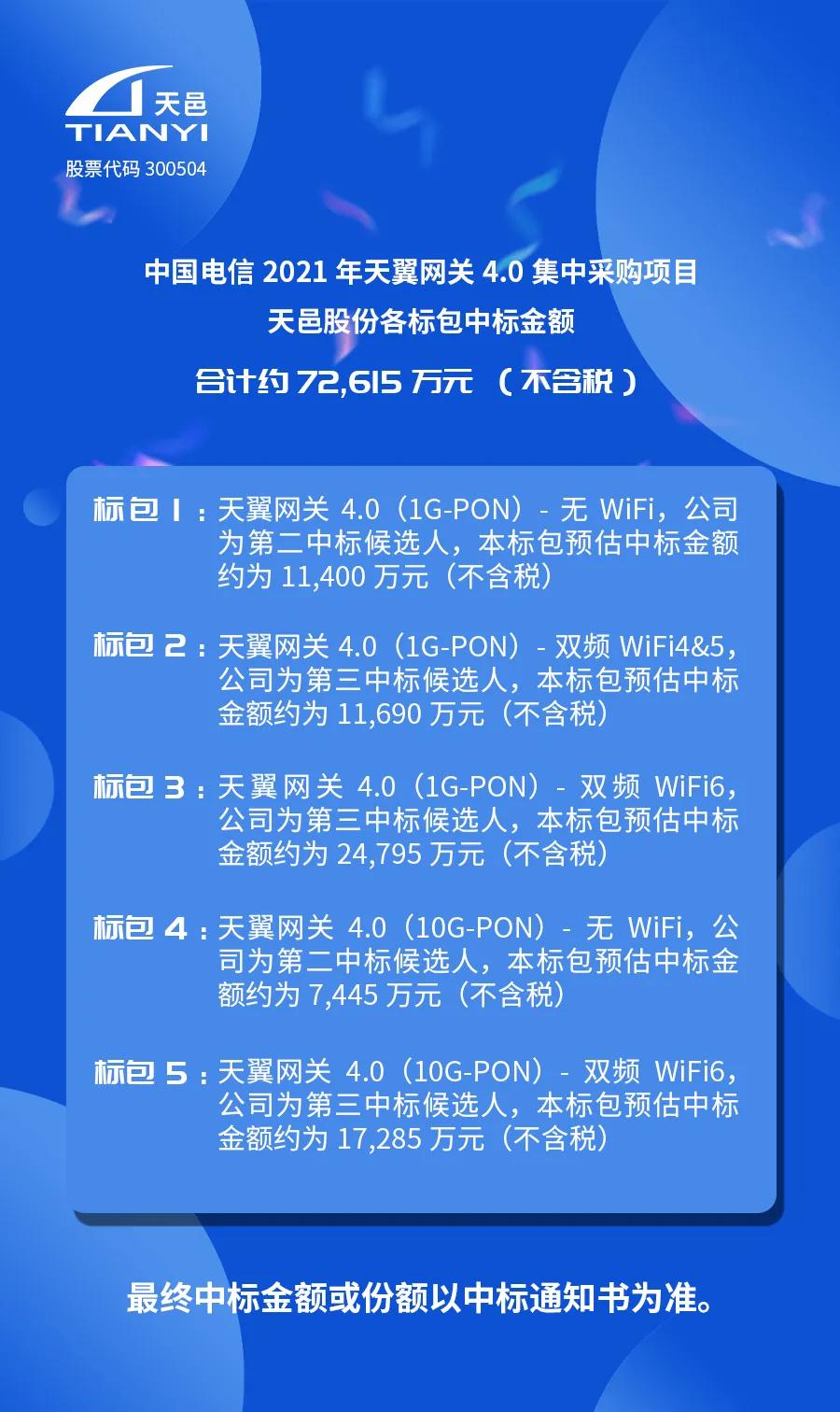 天邑
TIANYI
股票代码 300504

中国电信 2021 年天翼网关 4.0 集中采购项目
天邑股份各标包中标金额
合计约 72,615 万元 （不含税）

标包 1：天翼网关 4.0（1G-PON）- 无 WiFi，公司为第二中标候选人，本标包预估中标金额约为 11,400 万元（不含税）

标包 2：天翼网关 4.0（1G-PON）- 双频 WiFi4&5，公司为第三中标候选人，本标包预估中标金额约为 11,690 万元（不含税）

标包 3：天翼网关 4.0（1G-PON）- 双频 WiFi6，公司为第三中标候选人，本标包预估中标金额约为 24,795 万元（不含税）

标包 4：天翼网关 4.0（10G-PON）- 无 WiFi，公司为第二中标候选人，本标包预估中标金额约为 7,445 万元（不含税）

标包 5：天翼网关 4.0（10G-PON）- 双频 WiFi6，公司为第三中标候选人，本标包预估中标金额约为 17,285 万元（不含税）

最终中标金额或份额以中标通知书为准。